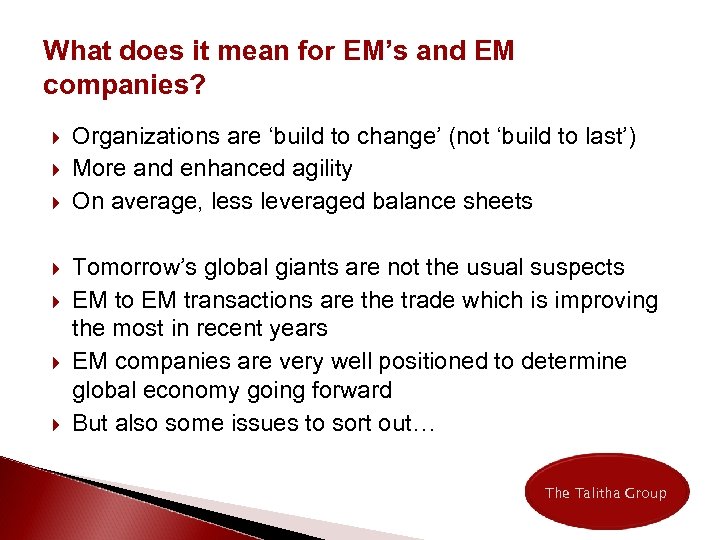 What does it mean for EM's and EM companies?

Organizations are 'build to change' (not 'build to last')
More and enhanced agility
On average, less leveraged balance sheets

Tomorrow's global giants are not the usual suspects
EM to EM transactions are the trade which is improving the most in recent years
EM companies are very well positioned to determine global economy going forward
But also some issues to sort out…

The Talitha Group